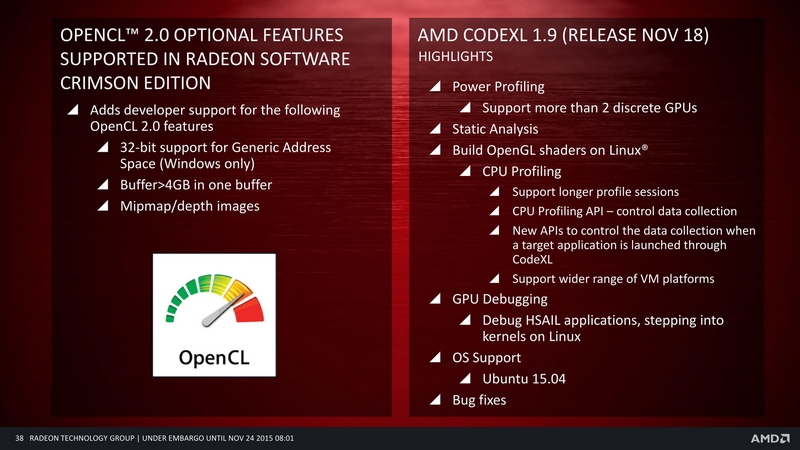 OPENCL™ 2.0 OPTIONAL FEATURES SUPPORTED IN RADEON SOFTWARE CRIMSON EDITION

◢ Adds developer support for the following OpenCL 2.0 features
◢ 32-bit support for Generic Address Space (Windows only)
◢ Buffer>4GB in one buffer
◢ Mipmap/depth images

OpenCL

AMD CODEXL 1.9 (RELEASE NOV 18)
HIGHLIGHTS

◢ Power Profiling
◢ Support more than 2 discrete GPUs
◢ Static Analysis
◢ Build OpenGL shaders on Linux®
◢ CPU Profiling
◢ Support longer profile sessions
◢ CPU Profiling API – control data collection
◢ New APIs to control the data collection when a target application is launched through CodeXL
◢ Support wider range of VM platforms
◢ GPU Debugging
◢ Debug HSAIL applications, stepping into kernels on Linux
◢ OS Support
◢ Ubuntu 15.04
◢ Bug fixes

38 RADEON TECHNOLOGY GROUP | UNDER EMBARGO UNTIL NOV 24 2015 08:01

AMD